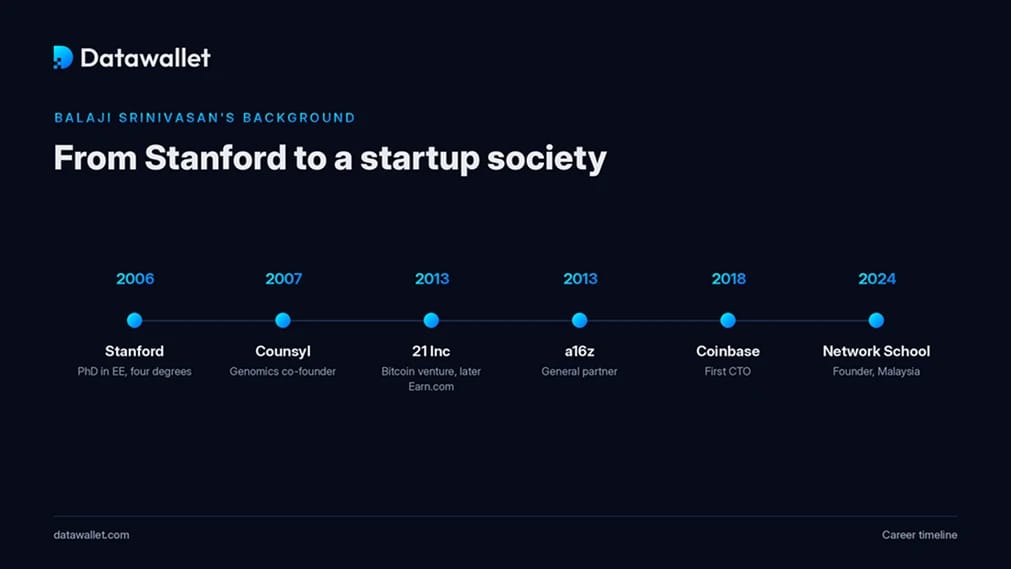 Datawallet

BALAJI SRINIVASAN'S BACKGROUND

From Stanford to a startup society

2006

Stanford

PhD in EE, four degrees

2007

Counsyl

Genomics co-founder

2013

21 Inc

Bitcoin venture, later Earn.com

2013

a16z

General partner

2018

Coinbase

First CTO

2024

Network School

Founder, Malaysia

datawallet.com

Career timeline